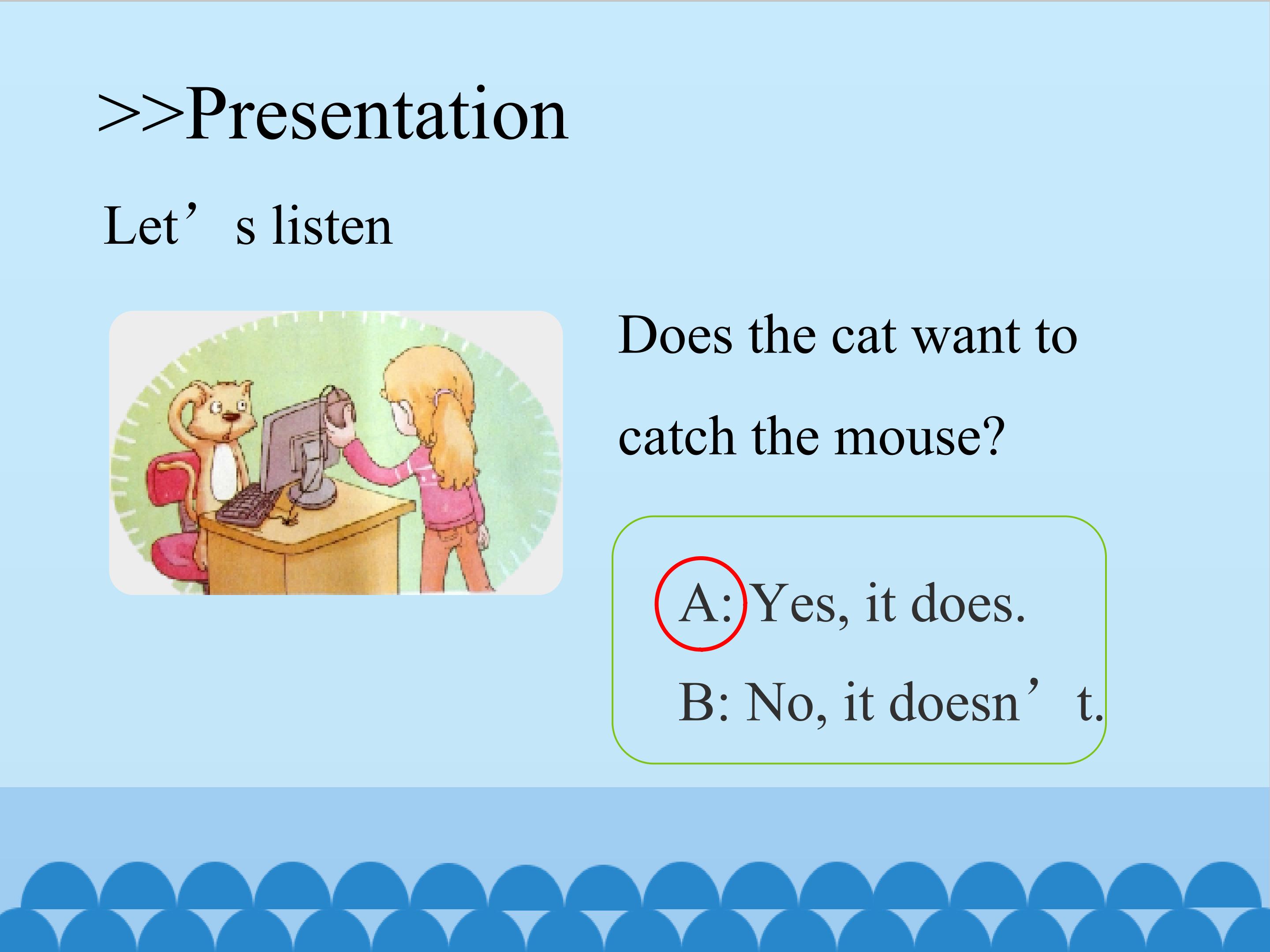 >>Presentation

Let's listen

Does the cat want to catch the mouse?

A: Yes, it does.

B: No, it doesn't.